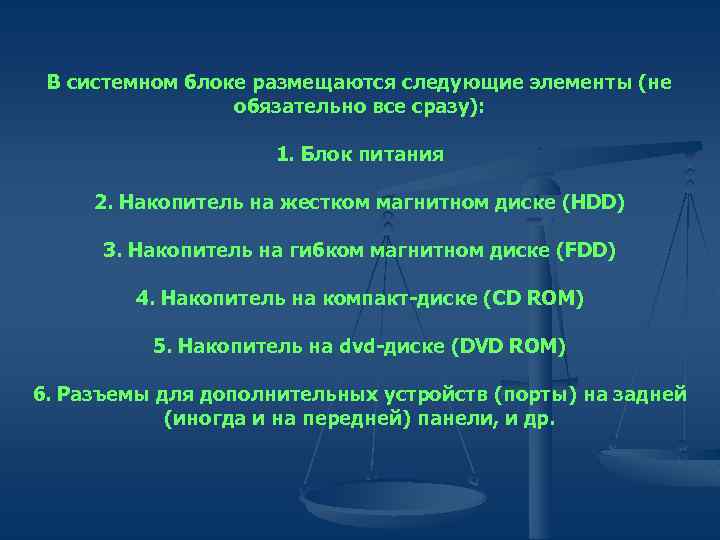 В системном блоке размещаются следующие элементы (не обязательно все сразу):

1. Блок питания

2. Накопитель на жестком магнитном диске (HDD)

3. Накопитель на гибком магнитном диске (FDD)

4. Накопитель на компакт-диске (CD ROM)

5. Накопитель на dvd-диске (DVD ROM)

6. Разъемы для дополнительных устройств (порты) на задней (иногда и на передней) панели, и др.